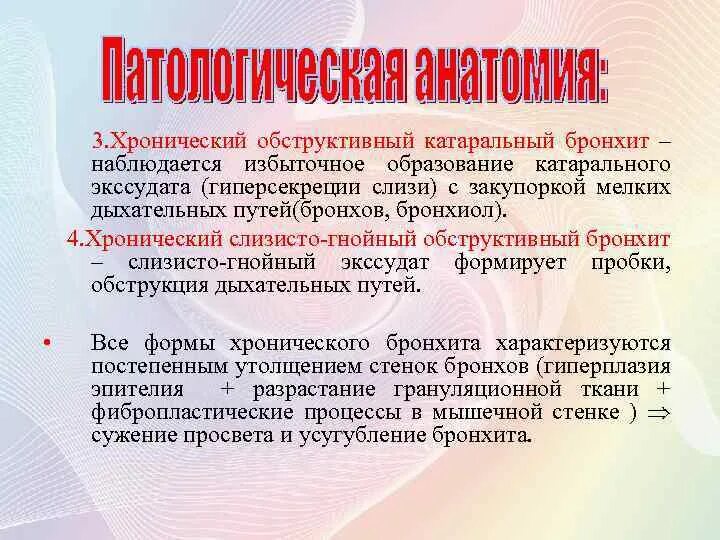 Патологическая анатомия:

3.Хронический обструктивный катаральный бронхит – наблюдается избыточное образование катарального экссудата (гиперсекреции слизи) с закупоркой мелких дыхательных путей(бронхов, бронхиол).

4.Хронический слизисто-гнойный обструктивный бронхит – слизисто-гнойный экссудат формирует пробки, обструкция дыхательных путей.

• Все формы хронического бронхита характеризуются постепенным утолщением стенок бронхов (гиперплазия эпителия + разрастание грануляционной ткани + фибропластические процессы в мышечной стенке ) $\Rightarrow$ сужение просвета и усугубление бронхита.